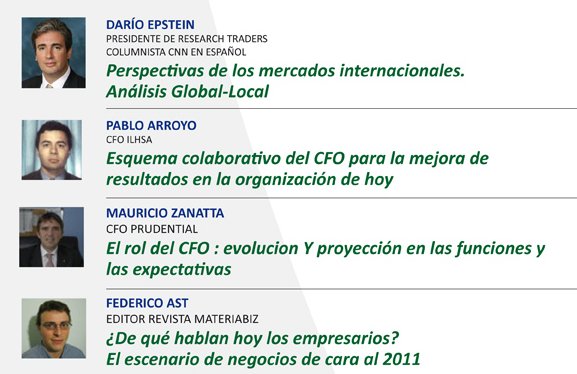 DARÍO EPSTEIN
PRESIDENTE DE RESEARCH TRADERS
COLUMNISTA CNN EN ESPAÑOL
Perspectivas de los mercados internacionales. Análisis Global-Local

PABLO ARROYO
CFO ILHSA
Esquema colaborativo del CFO para la mejora de resultados en la organización de hoy

MAURICIO ZANATTA
CFO PRUDENTIAL
El rol del CFO : evolucion Y proyección en las funciones y las expectativas

FEDERICO AST
EDITOR REVISTA MATERIABIZ
¿De qué hablan hoy los empresarios?
El escenario de negocios de cara al 2011